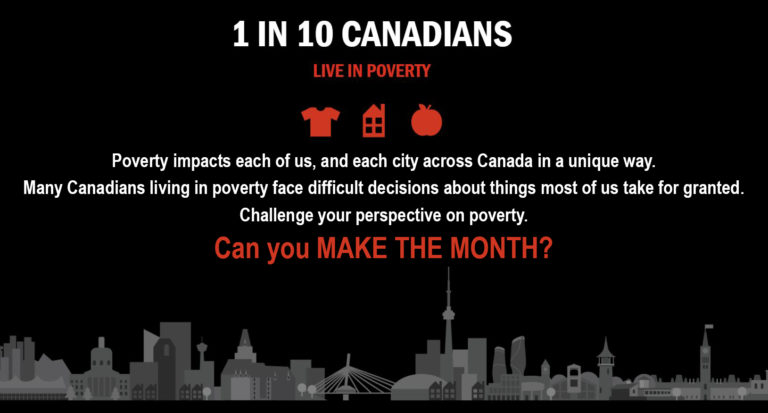 1 IN 10 CANADIANS

LIVE IN POVERTY

Poverty impacts each of us, and each city across Canada in a unique way.
Many Canadians living in poverty face difficult decisions about things most of us take for granted.
Challenge your perspective on poverty.

Can you MAKE THE MONTH?